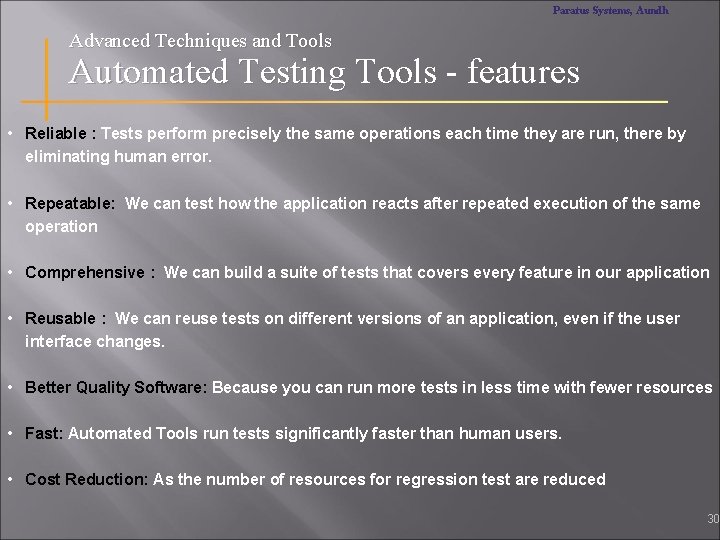 Paratus Systems, Aundh

Advanced Techniques and Tools
Automated Testing Tools - features

• Reliable : Tests perform precisely the same operations each time they are run, there by eliminating human error.

• Repeatable: We can test how the application reacts after repeated execution of the same operation

• Comprehensive : We can build a suite of tests that covers every feature in our application

• Reusable : We can reuse tests on different versions of an application, even if the user interface changes.

• Better Quality Software: Because you can run more tests in less time with fewer resources

• Fast: Automated Tools run tests significantly faster than human users.

• Cost Reduction: As the number of resources for regression test are reduced

30